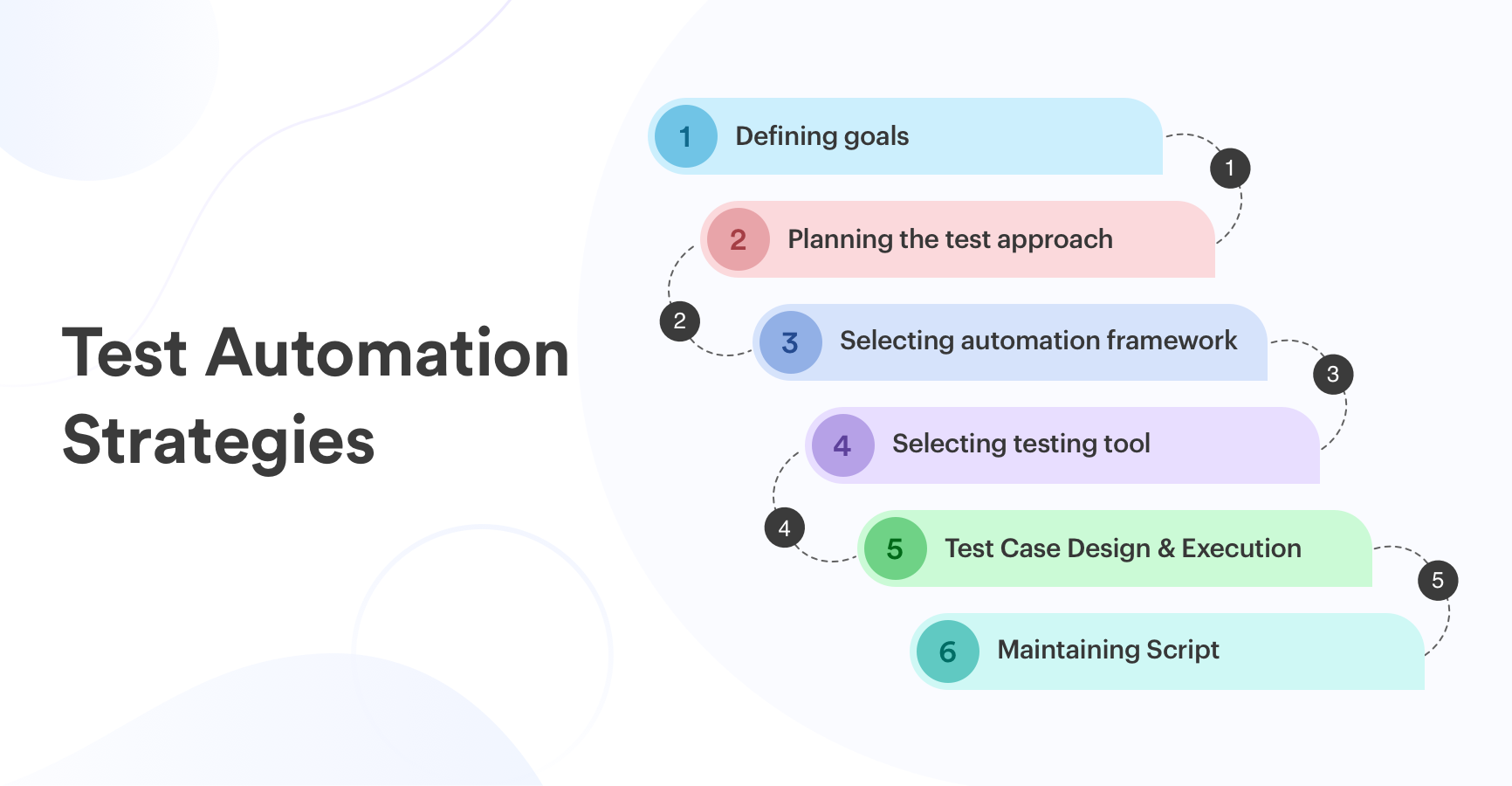 Test Automation Strategies

1 Defining goals

1

2 Planning the test approach

2

3 Selecting automation framework

3

4 Selecting testing tool

4

5 Test Case Design & Execution

5

6 Maintaining Script